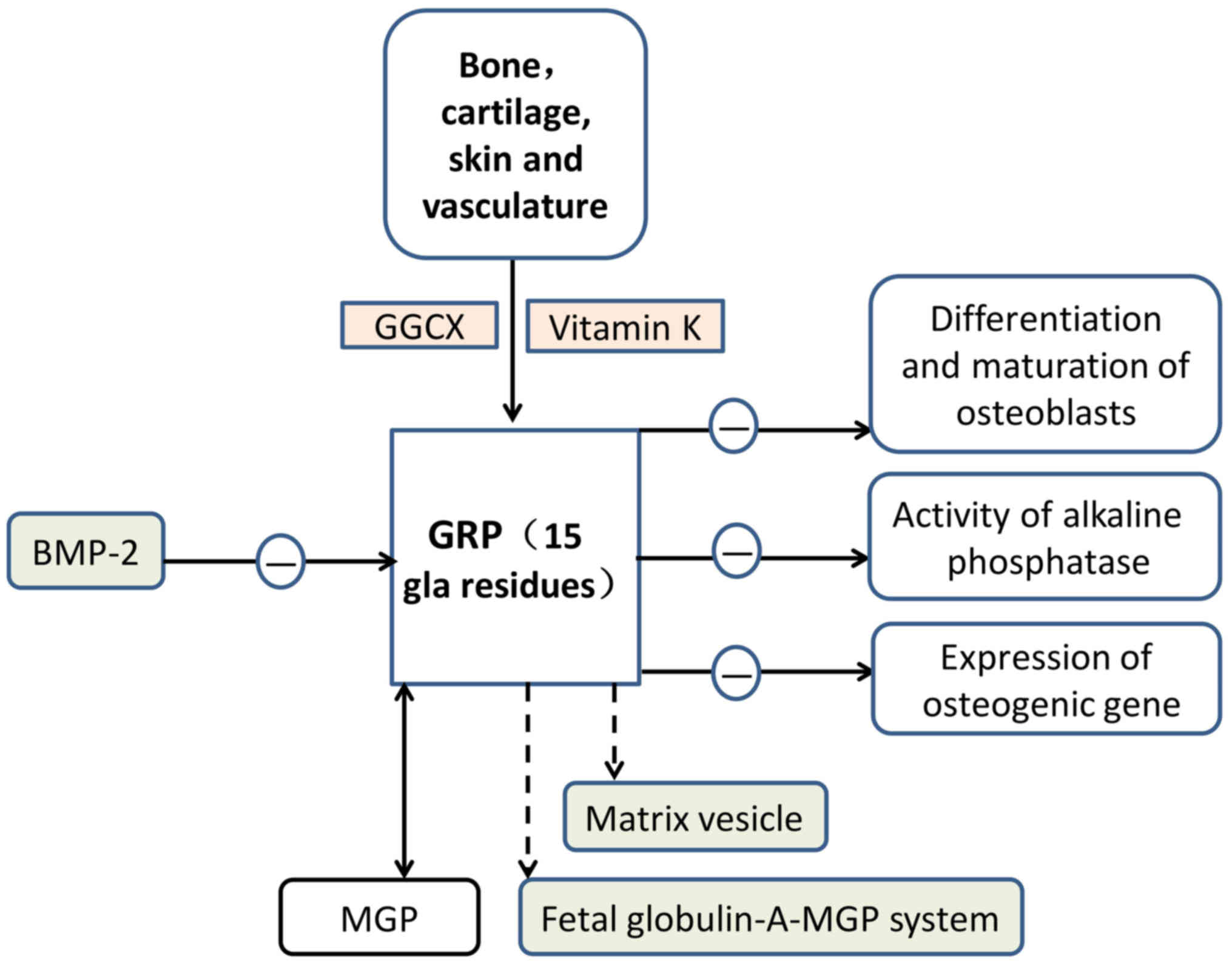 Bone, cartilage, skin and vasculature

GGCX

Vitamin K

BMP-2

—

GRP（15 gla residues）

—

Differentiation and maturation of osteoblasts

—

Activity of alkaline phosphatase

—

Expression of osteogenic gene

Matrix vesicle

MGP

Fetal globulin-A-MGP system